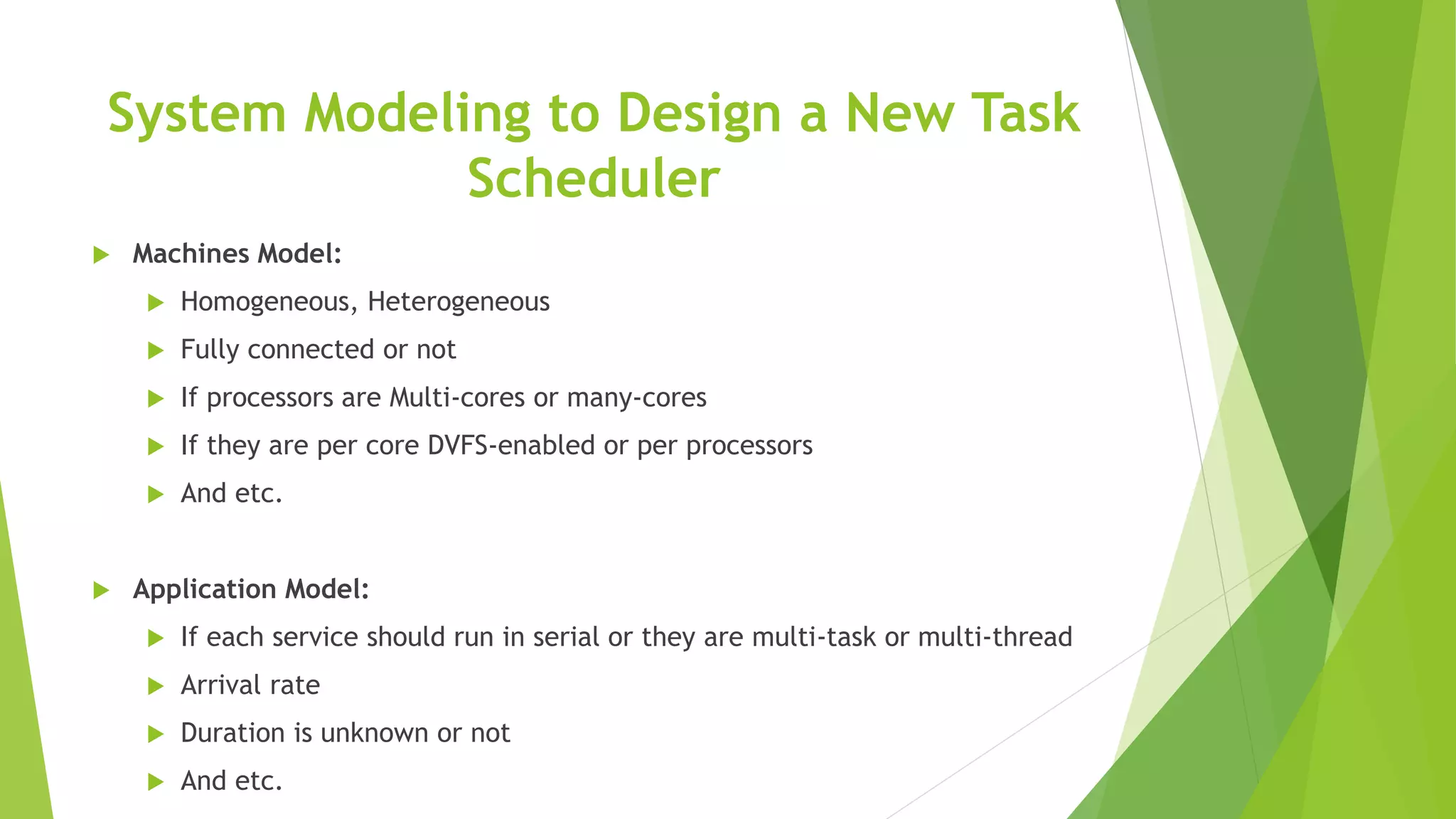 System Modeling to Design a New Task Scheduler

Machines Model:

Homogeneous, Heterogeneous

Fully connected or not

If processors are Multi-cores or many-cores

If they are per core DVFS-enabled or per processors

And etc.

Application Model:

If each service should run in serial or they are multi-task or multi-thread

Arrival rate

Duration is unknown or not

And etc.